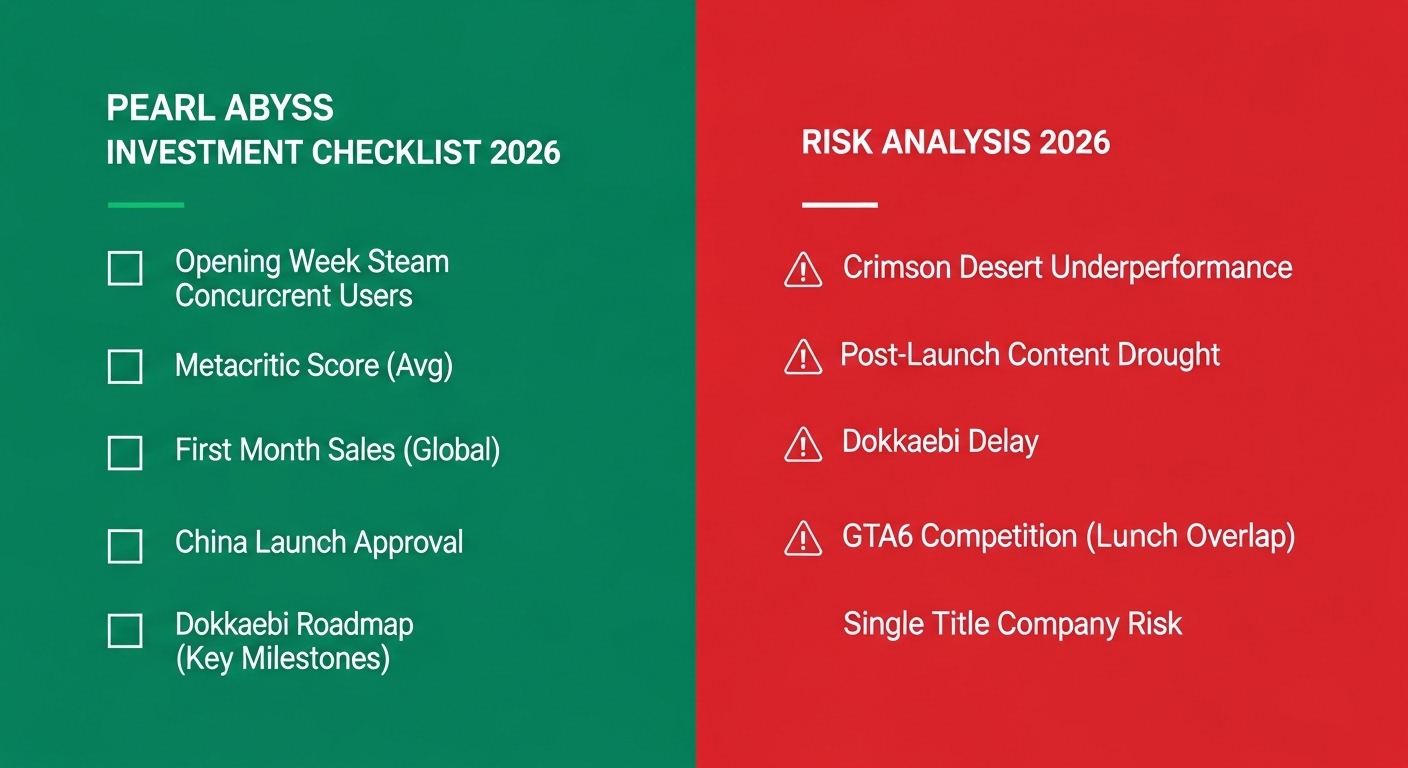 PEARL ABYSS
INVESTMENT CHECKLIST 2026

Opening Week Steam Concurcrent Users

Metacritic Score (Avg)

First Month Sales (Global)

China Launch Approval

Dokkaebi Roadmap (Key Milestones)

RISK ANALYSIS 2026

Crimson Desert Underperformance

Post-Launch Content Drought

Dokkaebi Delay

GTA6 Competition (Lunch Overlap)

Single Title Company Risk